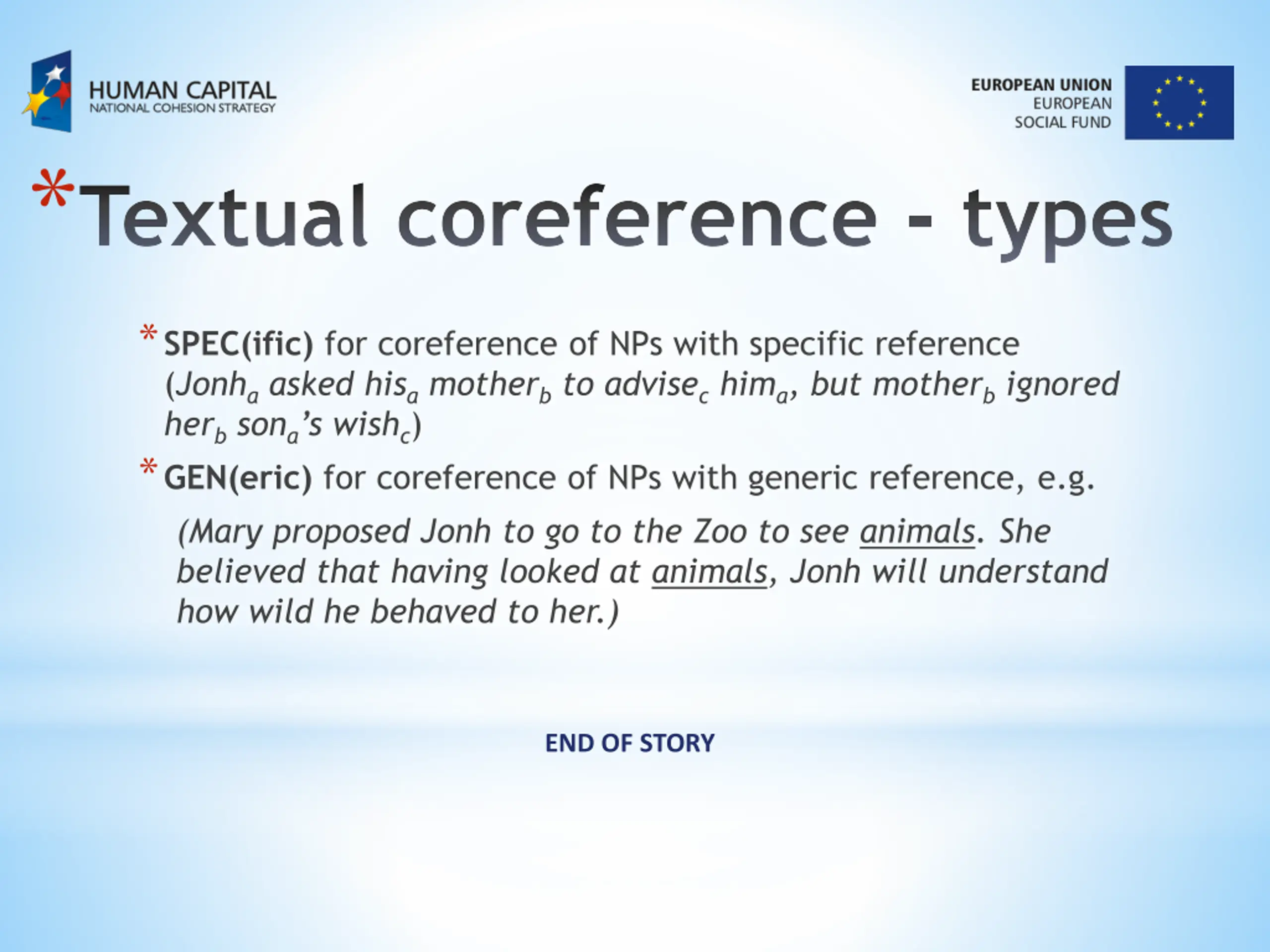 HUMAN CAPITAL
NATIONAL COHESION STRATEGY

EUROPEAN UNION
EUROPEAN
SOCIAL FUND

*Textual coreference - types

* SPEC(ific) for coreference of NPs with specific reference (Jonh$_a$ asked his$_a$ mother$_b$ to advise$_c$ him$_a$, but mother$_b$ ignored her$_b$ son$_a$'s wish$_c$)

* GEN(eric) for coreference of NPs with generic reference, e.g.

(Mary proposed Jonh to go to the Zoo to see animals. She believed that having looked at animals, Jonh will understand how wild he behaved to her.)

END OF STORY